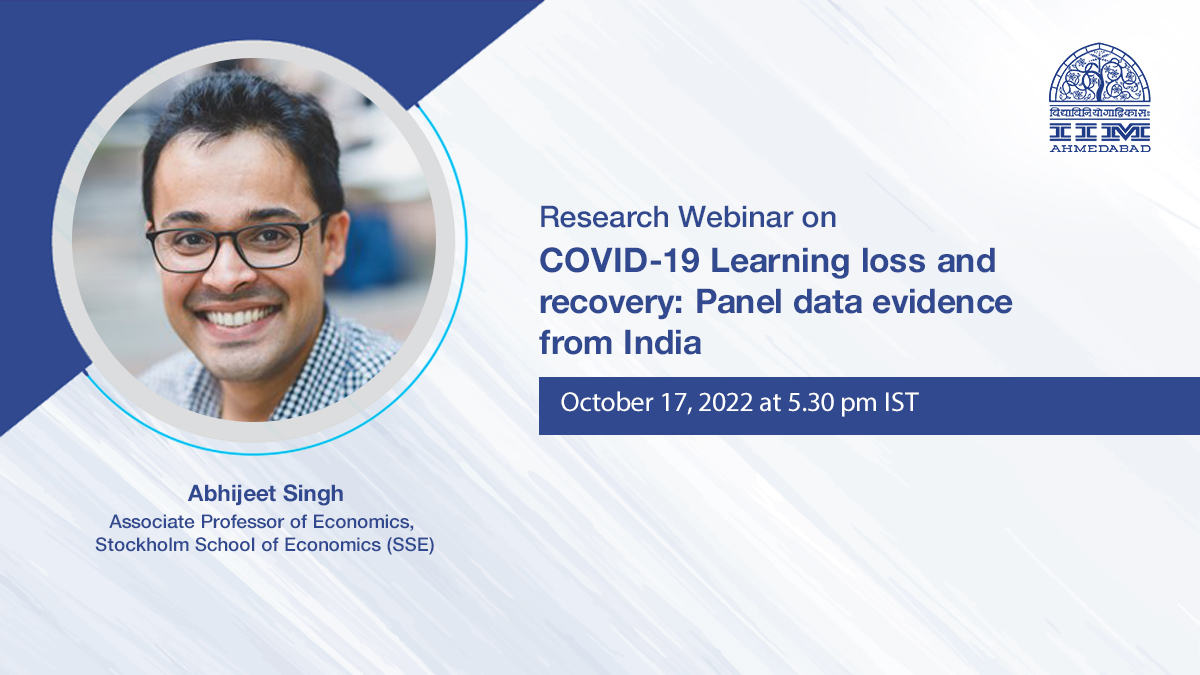 विद्याविनियोगाद्विकासः
IIM
AHMEDABAD

Research Webinar on
COVID-19 Learning loss and recovery: Panel data evidence from India

October 17, 2022 at 5.30 pm IST

Abhijeet Singh
Associate Professor of Economics, Stockholm School of Economics (SSE)